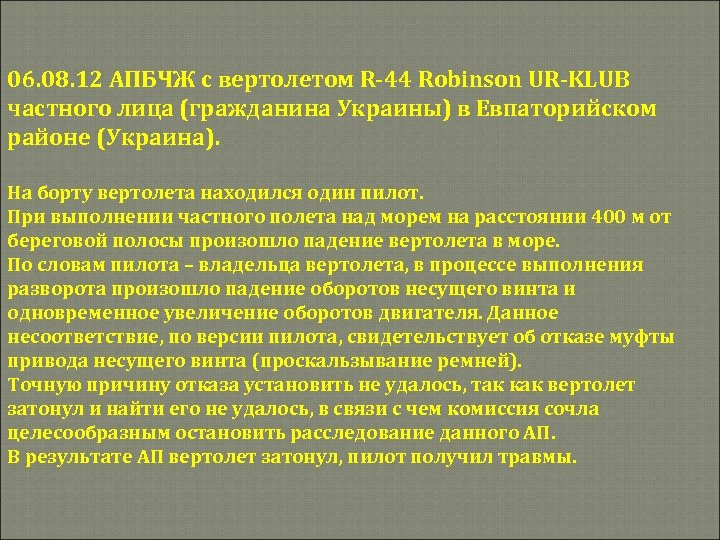 06.08.12 АПБЧЖ с вертолетом R-44 Robinson UR-KLUB частного лица (гражданина Украины) в Евпаторийском районе (Украина).

На борту вертолета находился один пилот.
При выполнении частного полета над морем на расстоянии 400 м от береговой полосы произошло падение вертолета в море.
По словам пилота – владельца вертолета, в процессе выполнения разворота произошло падение оборотов несущего винта и одновременное увеличение оборотов двигателя. Данное несоответствие, по версии пилота, свидетельствует об отказе муфты привода несущего винта (проскальзывание ремней).
Точную причину отказа установить не удалось, так как вертолет затонул и найти его не удалось, в связи с чем комиссия сочла целесообразным остановить расследование данного АП.
В результате АП вертолет затонул, пилот получил травмы.